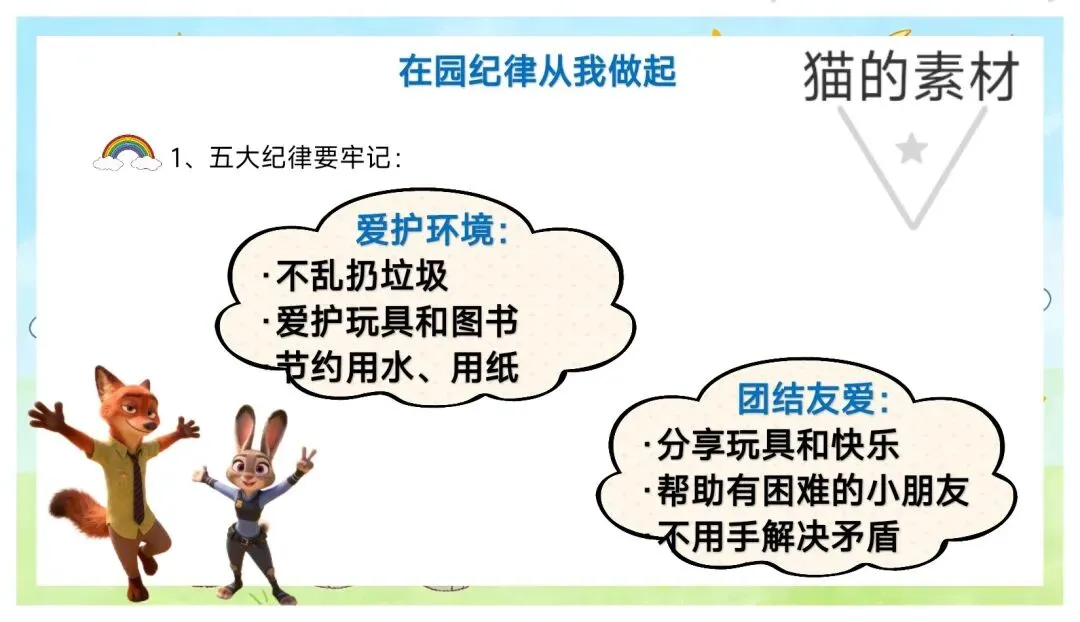 在园纪律从我做起

猫的素材

1、五大纪律要牢记：

爱护环境：
·不乱扔垃圾
·爱护玩具和图书
节约用水、用纸

团结友爱：
·分享玩具和快乐
·帮助有困难的小朋友
不用手解决矛盾